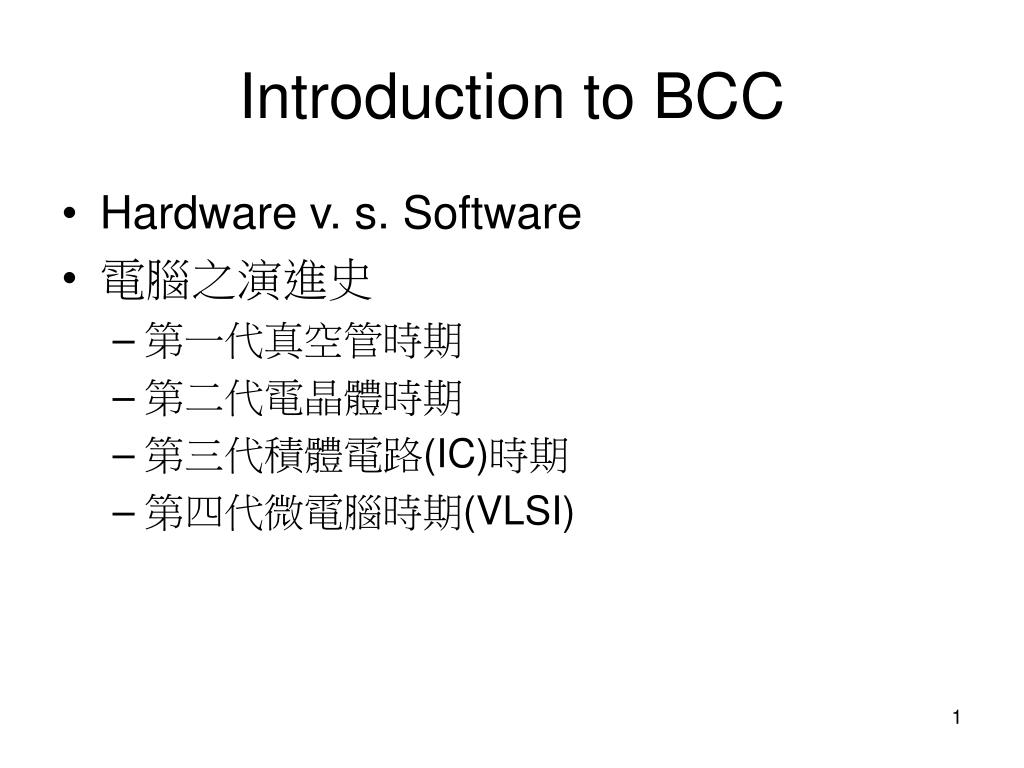 Introduction to BCC

• Hardware v. s. Software
• 電腦之演進史
– 第一代真空管時期
– 第二代電晶體時期
– 第三代積體電路(IC)時期
– 第四代微電腦時期(VLSI)

1